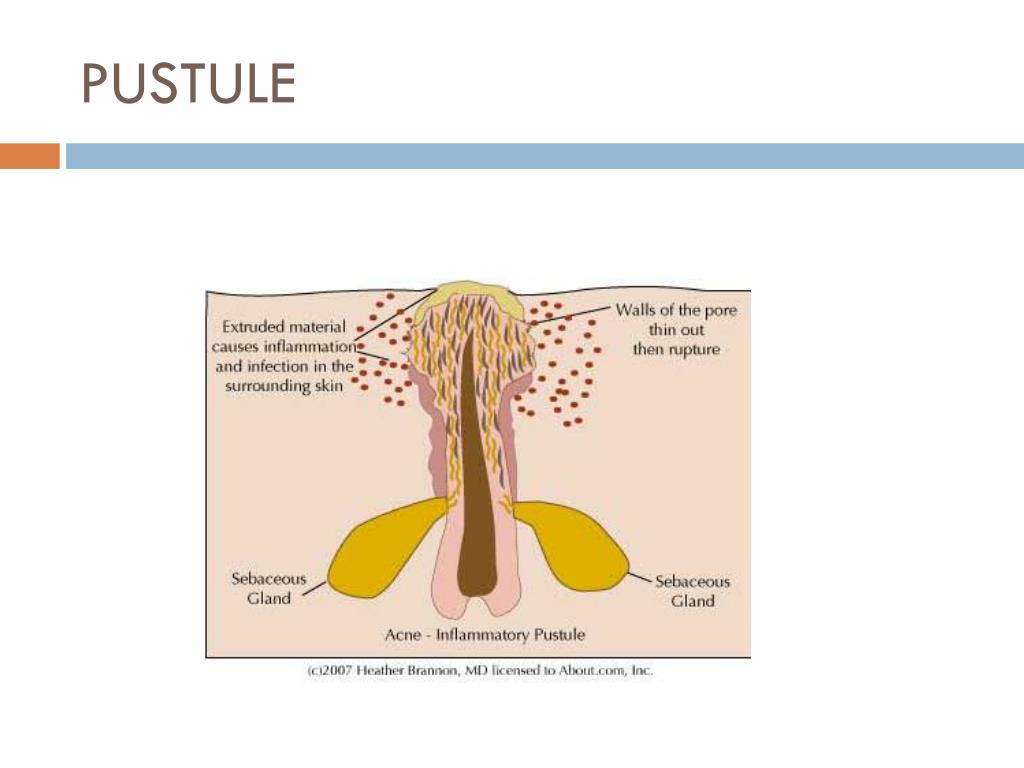 PUSTULE

Extruded material causes inflammation and infection in the surrounding skin

Walls of the pore thin out then rupture

Sebaceous Gland

Sebaceous Gland

Acne - Inflammatory Pustule

(c)2007 Heather Brannon, MD licensed to About.com, Inc.